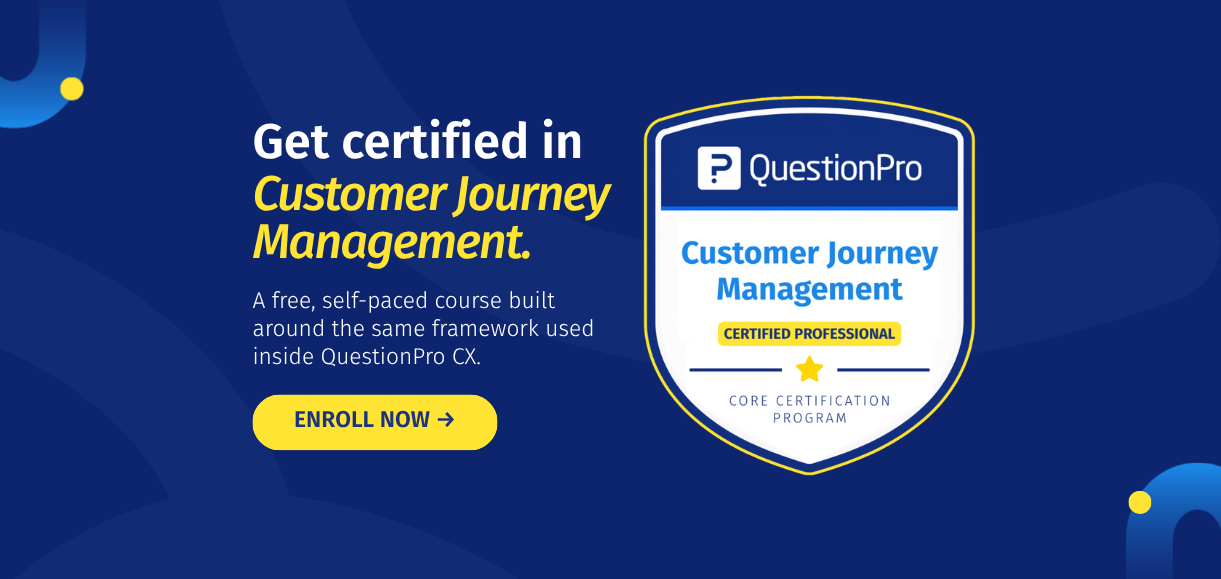 Get certified in Customer Journey Management.

A free, self-paced course built around the same framework used inside QuestionPro CX.

ENROLL NOW →

QuestionPro

Customer Journey Management

CERTIFIED PROFESSIONAL

CORE CERTIFICATION PROGRAM